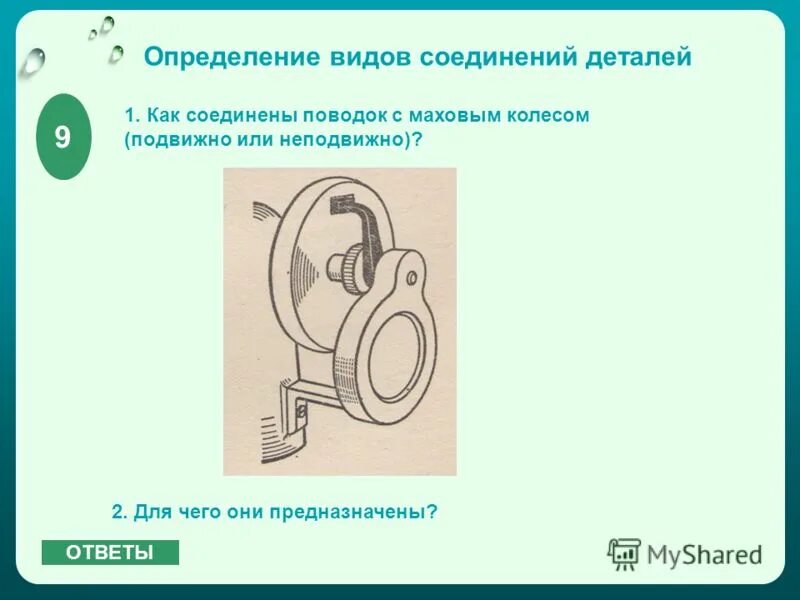 Определение видов соединений деталей

9

1. Как соединены поводок с маховым колесом (подвижно или неподвижно)?

2. Для чего они предназначены?

ОТВЕТЫ

MyShared